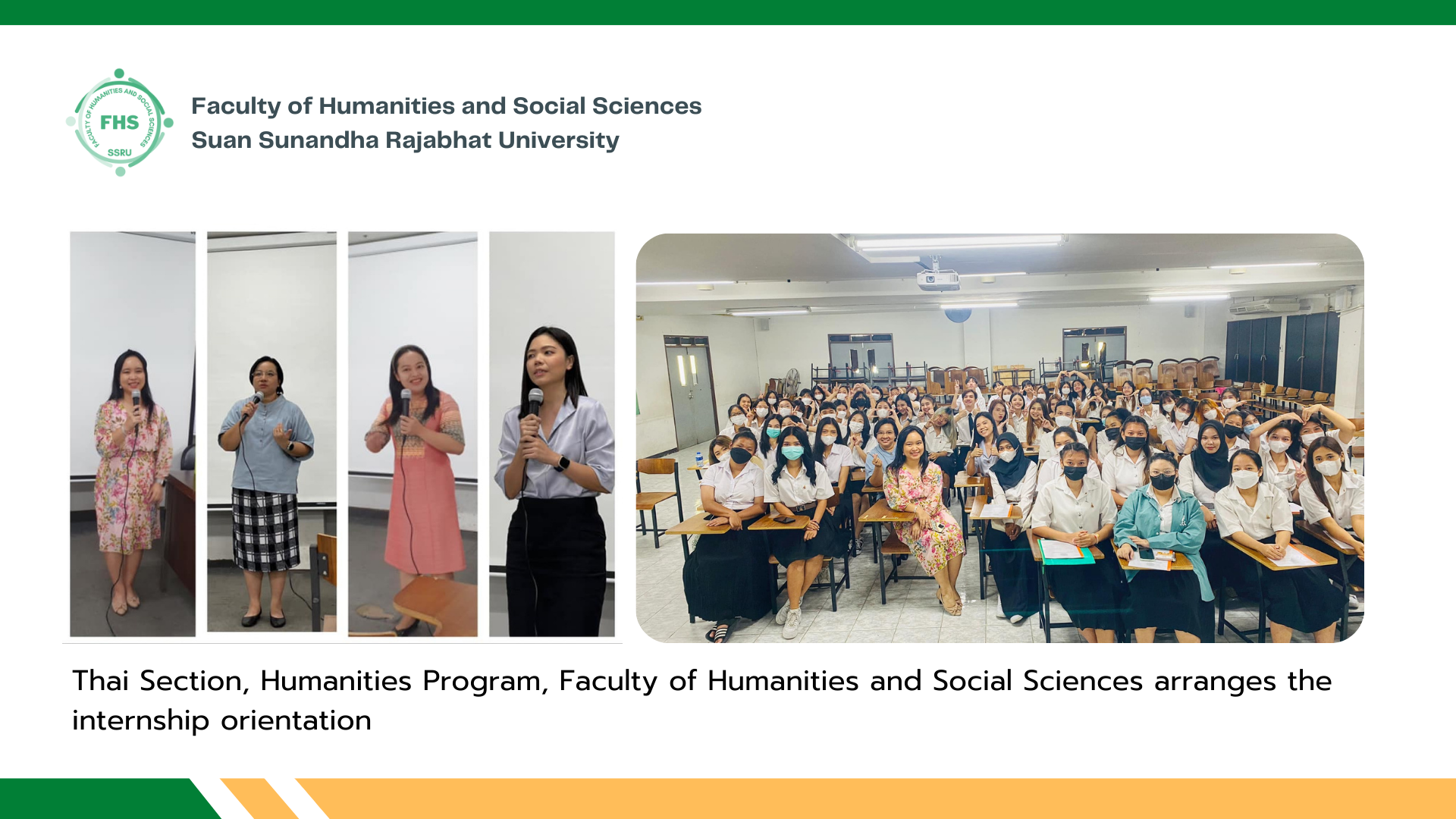 FACULTY OF HUMANITIES AND SOCIAL SCIENCES
FHS
SSRU

Faculty of Humanities and Social Sciences
Suan Sunandha Rajabhat University

Thai Section, Humanities Program, Faculty of Humanities and Social Sciences arranges the internship orientation